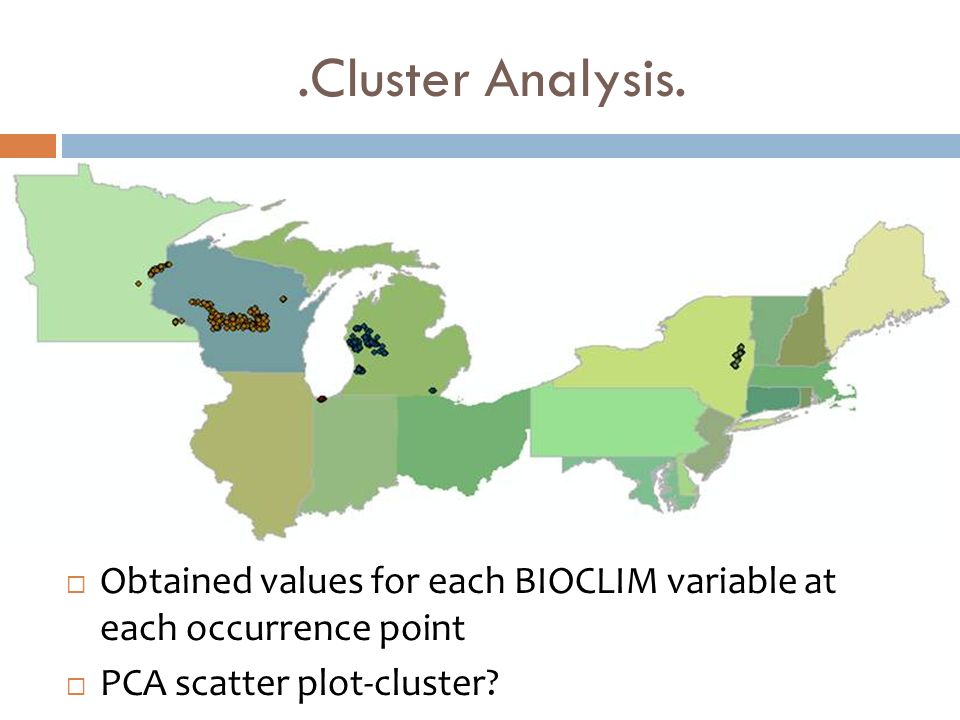 .Cluster Analysis.

□ Obtained values for each BIOCLIM variable at each occurrence point

□ PCA scatter plot-cluster?